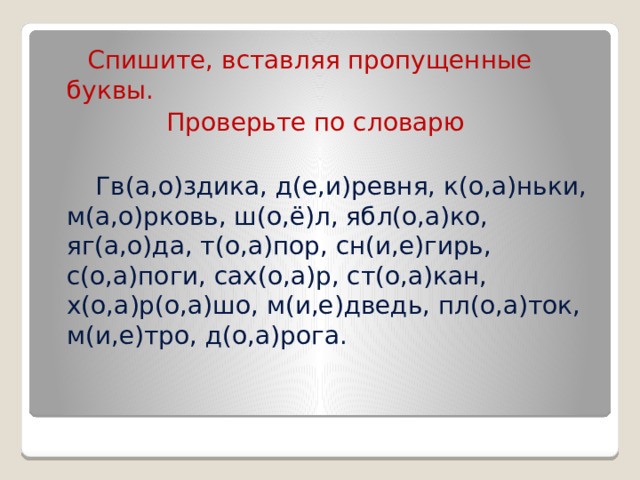 Спишите, вставляя пропущенные буквы.
Проверьте по словарю

Гв(а,о)здика, д(е,и)ревня, к(о,а)ньки, м(а,о)рковь, ш(о,ё)л, ябл(о,а)ко, яг(а,о)да, т(о,а)пор, сн(и,е)гирь, с(о,а)поги, сах(о,а)р, ст(о,а)кан, х(о,а)р(о,а)шо, м(и,е)дведь, пл(о,а)ток, м(и,е)тро, д(о,а)рога.